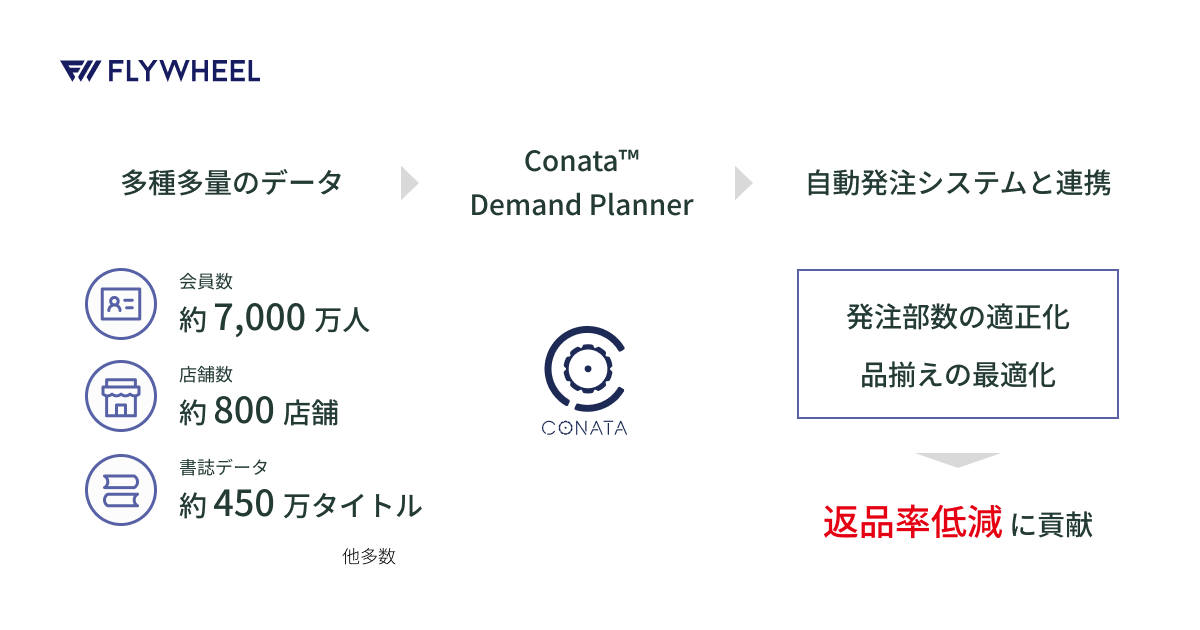 FLYWHEEL

多種多量のデータ

Conata™
Demand Planner

自動発注システムと連携

会員数
約 7,000 万人

店舗数
約 800 店舗

書誌データ
約 450 万タイトル

他多数

CONATA

発注部数の適正化

品揃えの最適化

返品率低減 に貢献